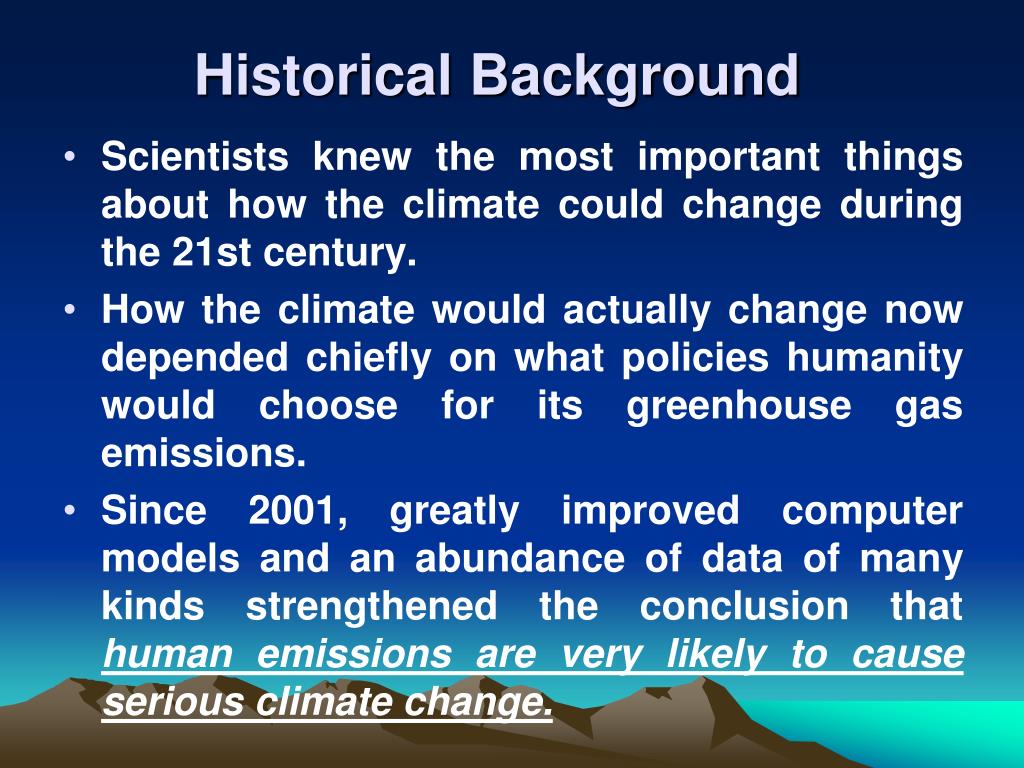 Historical Background

• Scientists knew the most important things about how the climate could change during the 21st century.

• How the climate would actually change now depended chiefly on what policies humanity would choose for its greenhouse gas emissions.

• Since 2001, greatly improved computer models and an abundance of data of many kinds strengthened the conclusion that human emissions are very likely to cause serious climate change.